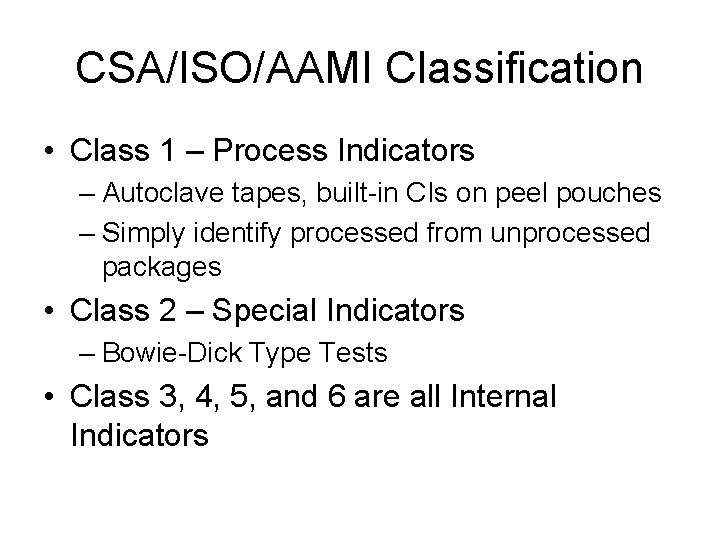 CSA/ISO/AAMI Classification

• Class 1 – Process Indicators
– Autoclave tapes, built-in CIs on peel pouches
– Simply identify processed from unprocessed packages

• Class 2 – Special Indicators
– Bowie-Dick Type Tests

• Class 3, 4, 5, and 6 are all Internal Indicators